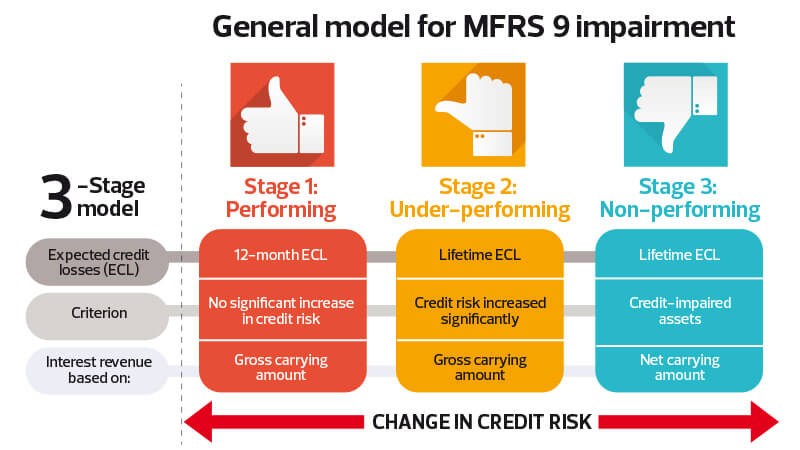 General model for MFRS 9 impairment

3-Stage model

| | Stage 1: Performing | Stage 2: Under-performing | Stage 3: Non-performing |
|---|---|---|---|
| Expected credit losses (ECL) | 12-month ECL | Lifetime ECL | Lifetime ECL |
| Criterion | No significant increase in credit risk | Credit risk increased significantly | Credit-impaired assets |
| Interest revenue based on: | Gross carrying amount | Gross carrying amount | Net carrying amount |

CHANGE IN CREDIT RISK